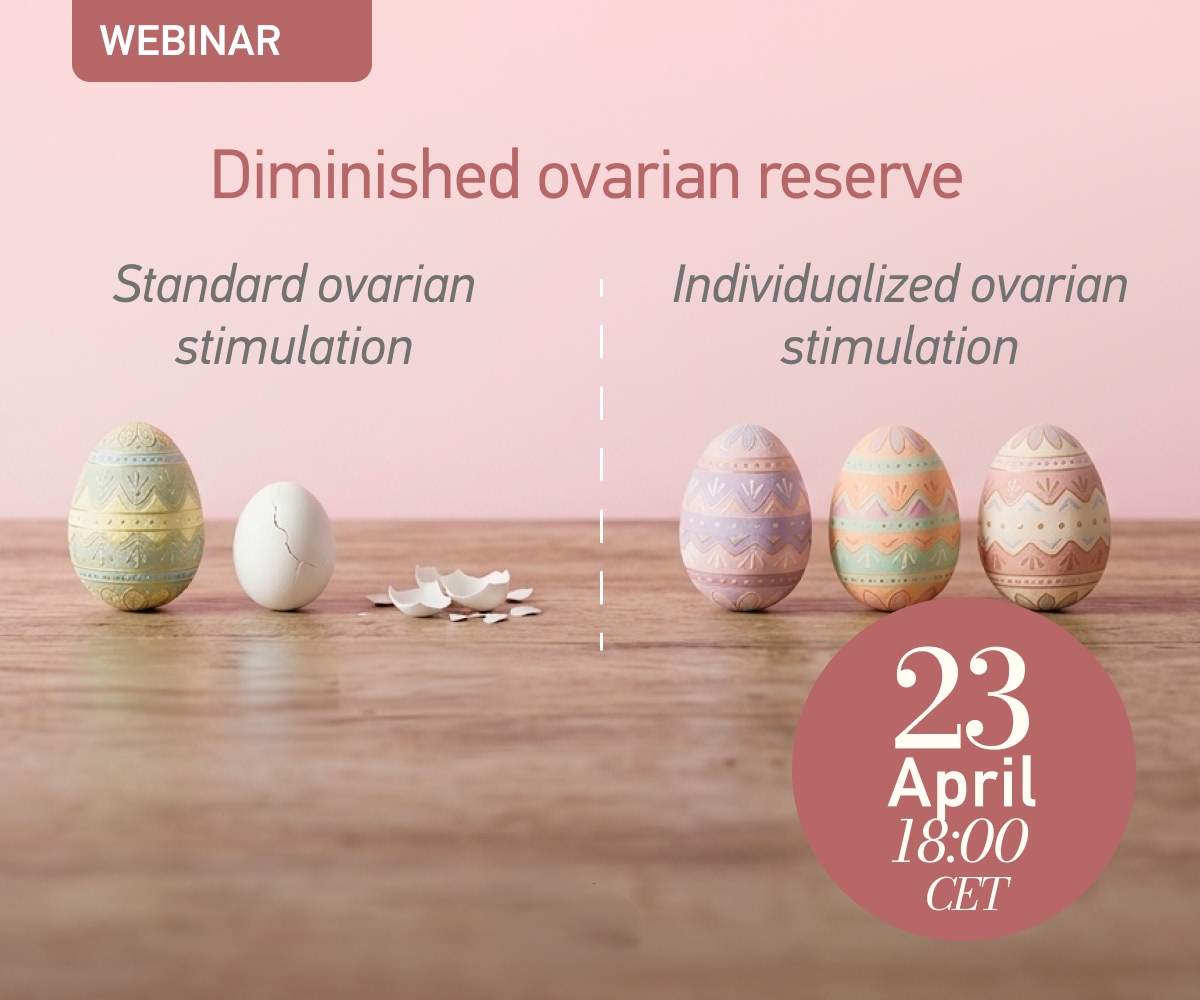 WEBINAR

Diminished ovarian reserve

Standard ovarian stimulation

Individualized ovarian stimulation

23
April
18:00
CET